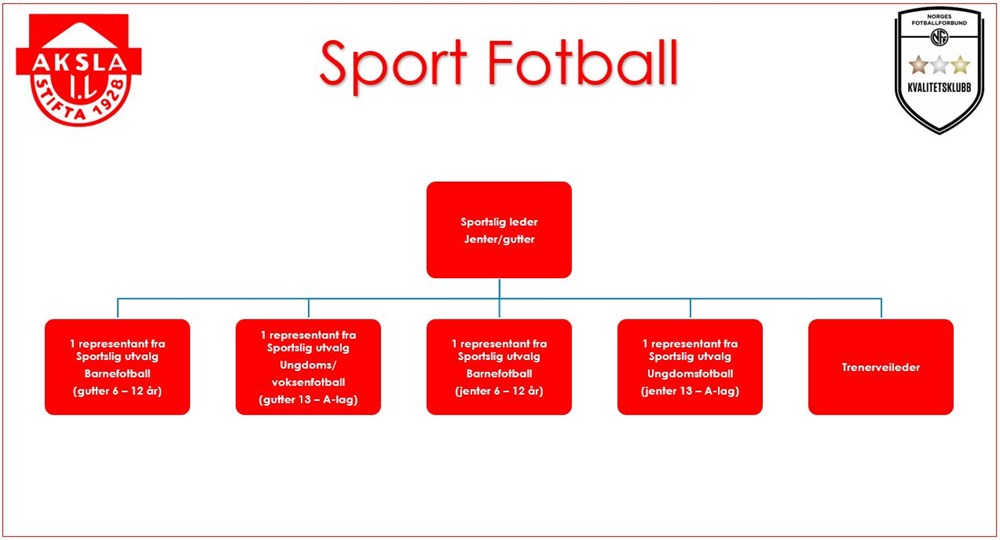 AKSLA I.L STIFTA 1928

Sport Fotball

NORGES FOTBALLFORBUND
NFF
KVALITETSKLUBB

Sportslig leder
Jenter/gutter

1 representant fra Sportslig utvalg
Barnefotball
(gutter 6 – 12 år)

1 representant fra Sportslig utvalg
Ungdoms/ voksenfotball
(gutter 13 – A-lag)

1 representant fra Sportslig utvalg
Barnefotball
(jenter 6 – 12 år)

1 representant fra Sportslig utvalg
Ungdomsfotball
(jenter 13 – A-lag)

Trenerveileder